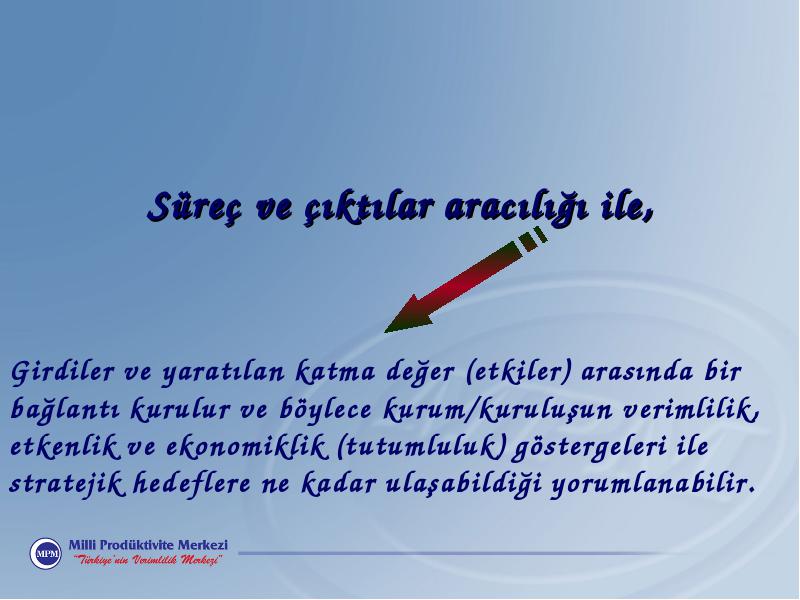 Süreç ve çıktılar aracılığı ile,

Girdiler ve yaratılan katma değer (etkiler) arasında bir bağlantı kurulur ve böylece kurum/kuruluşun verimlilik, etkenlik ve ekonomiklik (tutumluluk) göstergeleri ile stratejik hedeflere ne kadar ulaşabildiği yorumlanabilir.

MPM
Milli Prodüktivite Merkezi
"Türkiye'nin Verimlilik Merkezi"